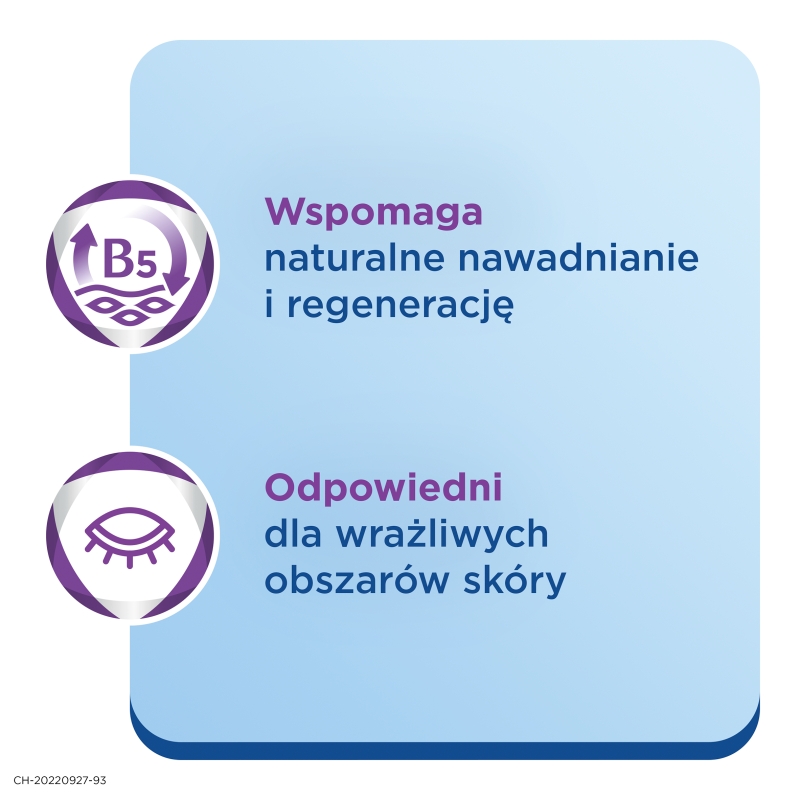 B5

Wspomaga
naturalne nawadnianie
i regenerację

Odpowiedni
dla wrażliwych
obszarów skóry

CH-20220927-93